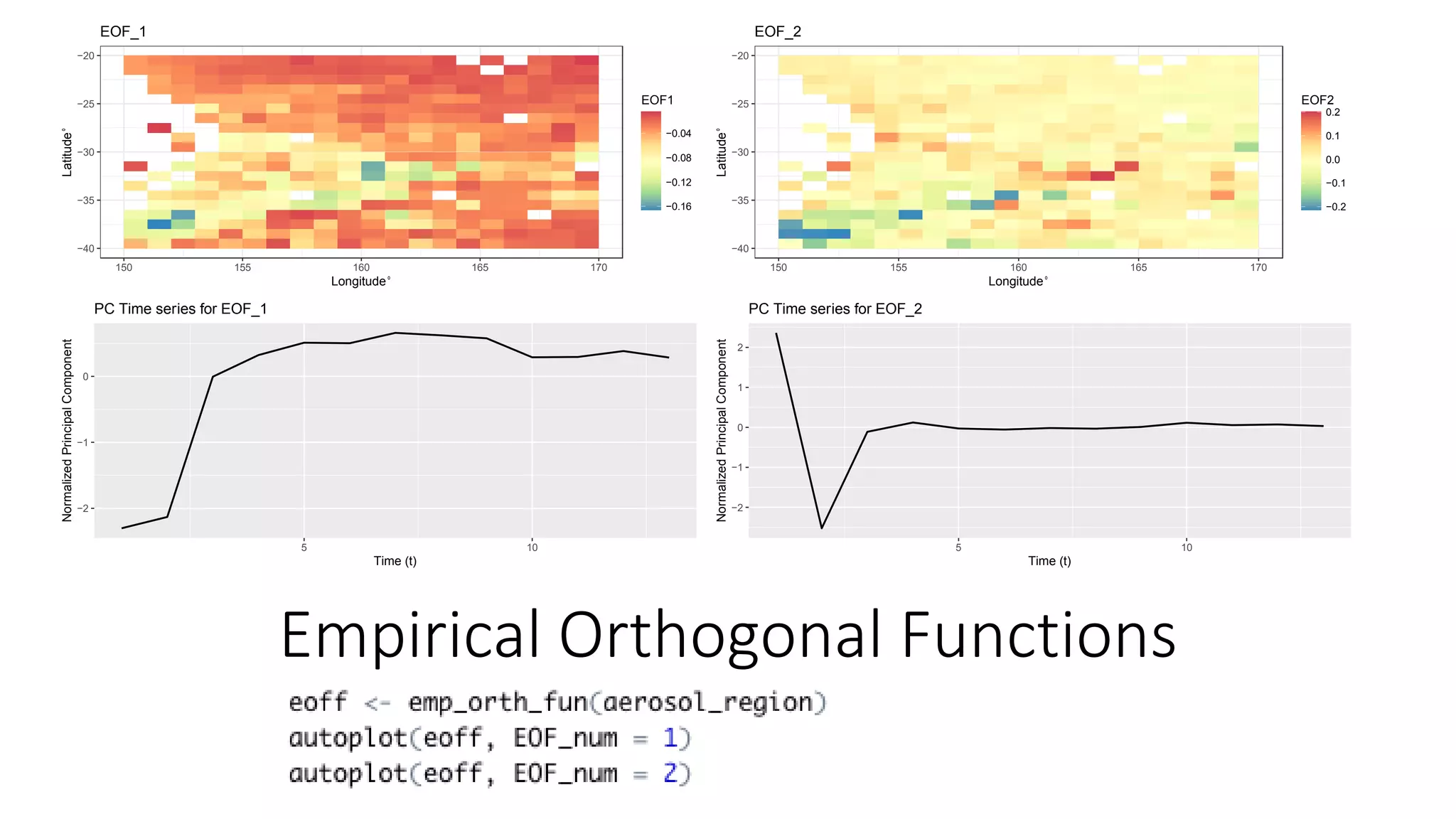 EOF_1

Latitude°

−20
−25
−30
−35
−40

150 155 160 165 170

Longitude°

EOF1
−0.04
−0.08
−0.12
−0.16

EOF_2

Latitude°

−20
−25
−30
−35
−40

150 155 160 165 170

Longitude°

EOF2
0.2
0.1
0.0
−0.1
−0.2

PC Time series for EOF_1

Normalized Principal Component

0
−1
−2

5 10

Time (t)

PC Time series for EOF_2

Normalized Principal Component

2
1
0
−1
−2

5 10

Time (t)

Empirical Orthogonal Functions

eoff <- emp_orth_fun(aerosol_region)
autoplot(eoff, EOF_num = 1)
autoplot(eoff, EOF_num = 2)